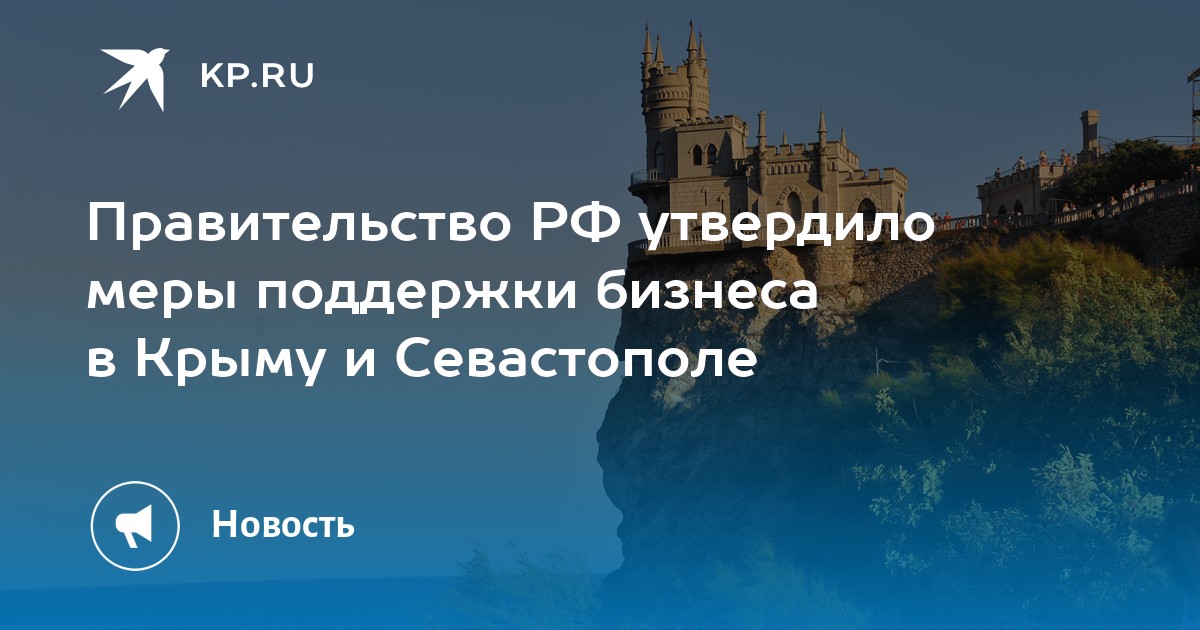 KP.RU

Правительство РФ утвердило меры поддержки бизнеса в Крыму и Севастополе

Новость